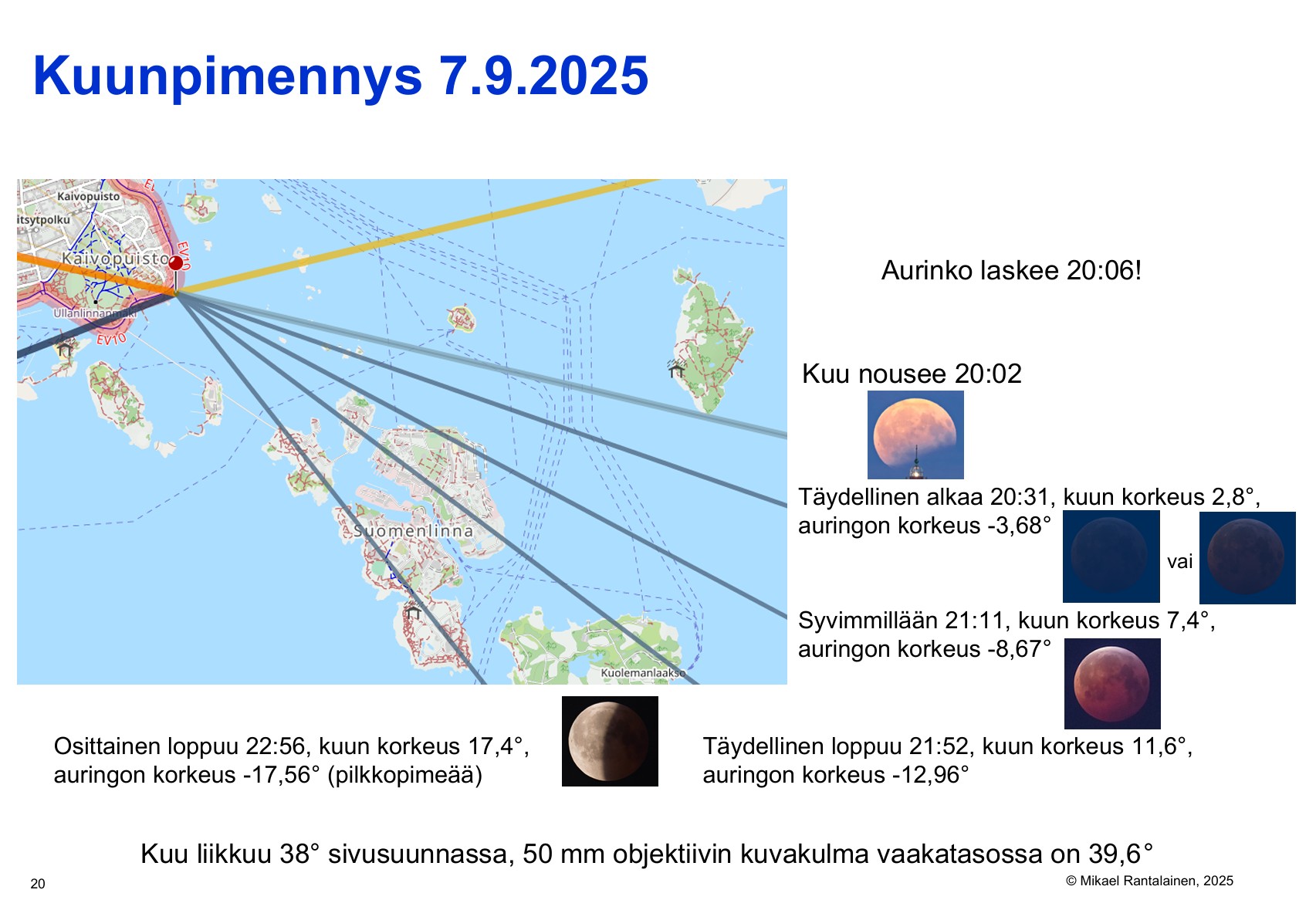 Kuunpimennys 7.9.2025

Kaivopuisto
itsytpolku
Kaivopuisto
EV10
Ullanlinnanmäki
EV10
Suomenlinna
Kuolemanlaakso

Aurinko laskee 20:06!

Kuu nousee 20:02

Täydellinen alkaa 20:31, kuun korkeus 2,8°, auringon korkeus -3,68°

vai

Syvimmillään 21:11, kuun korkeus 7,4°, auringon korkeus -8,67°

Osittainen loppuu 22:56, kuun korkeus 17,4°, auringon korkeus -17,56° (pilkkopimeää)

Täydellinen loppuu 21:52, kuun korkeus 11,6°, auringon korkeus -12,96°

Kuu liikkuu 38° sivusuunnassa, 50 mm objektiivin kuvakulma vaakatasossa on 39,6°

20

© Mikael Rantalainen, 2025